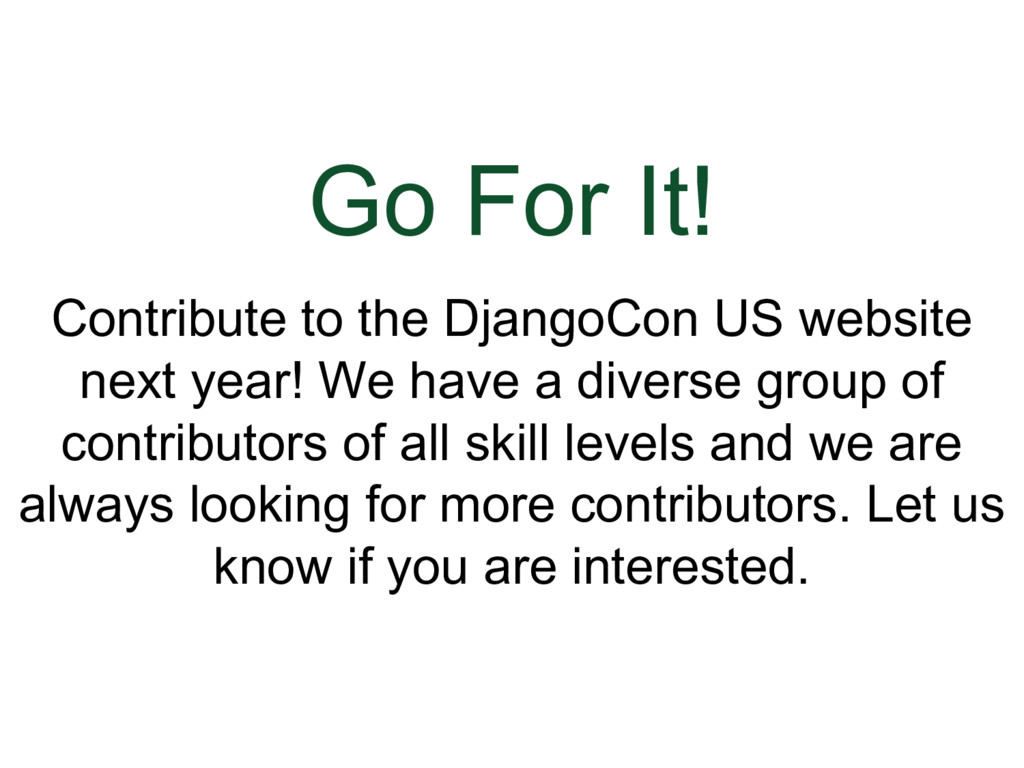 Go For It!

Contribute to the DjangoCon US website next year! We have a diverse group of contributors of all skill levels and we are always looking for more contributors. Let us know if you are interested.